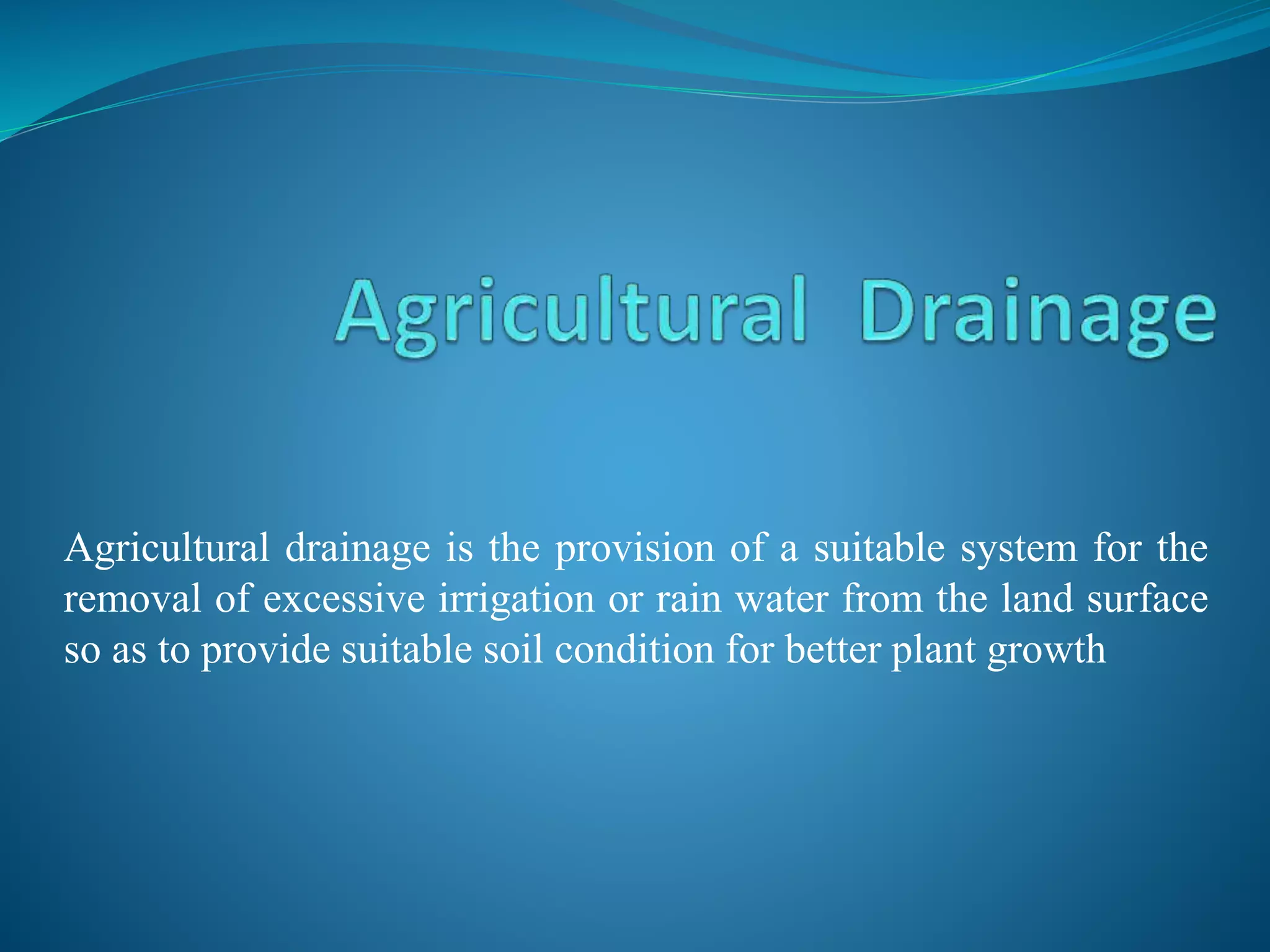 Agricultural Drainage

Agricultural drainage is the provision of a suitable system for the removal of excessive irrigation or rain water from the land surface so as to provide suitable soil condition for better plant growth